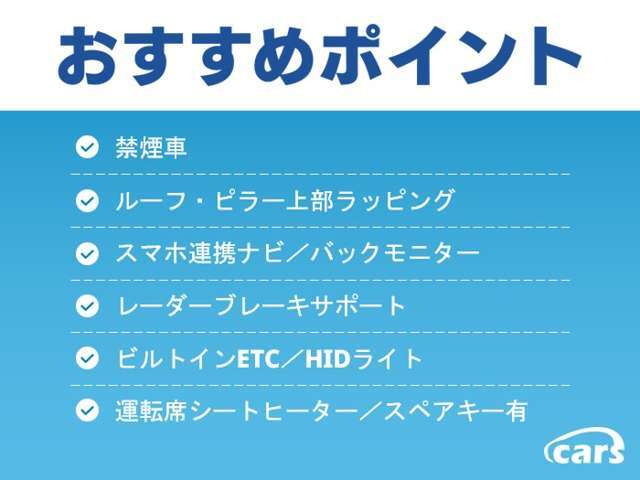 おすすめポイント

禁煙車

ルーフ・ピラー上部ラッピング

スマホ連携ナビ／バックモニター

レーダーブレーキサポート

ビルトインETC／HIDライト

運転席シートヒーター／スペアキー有

cars